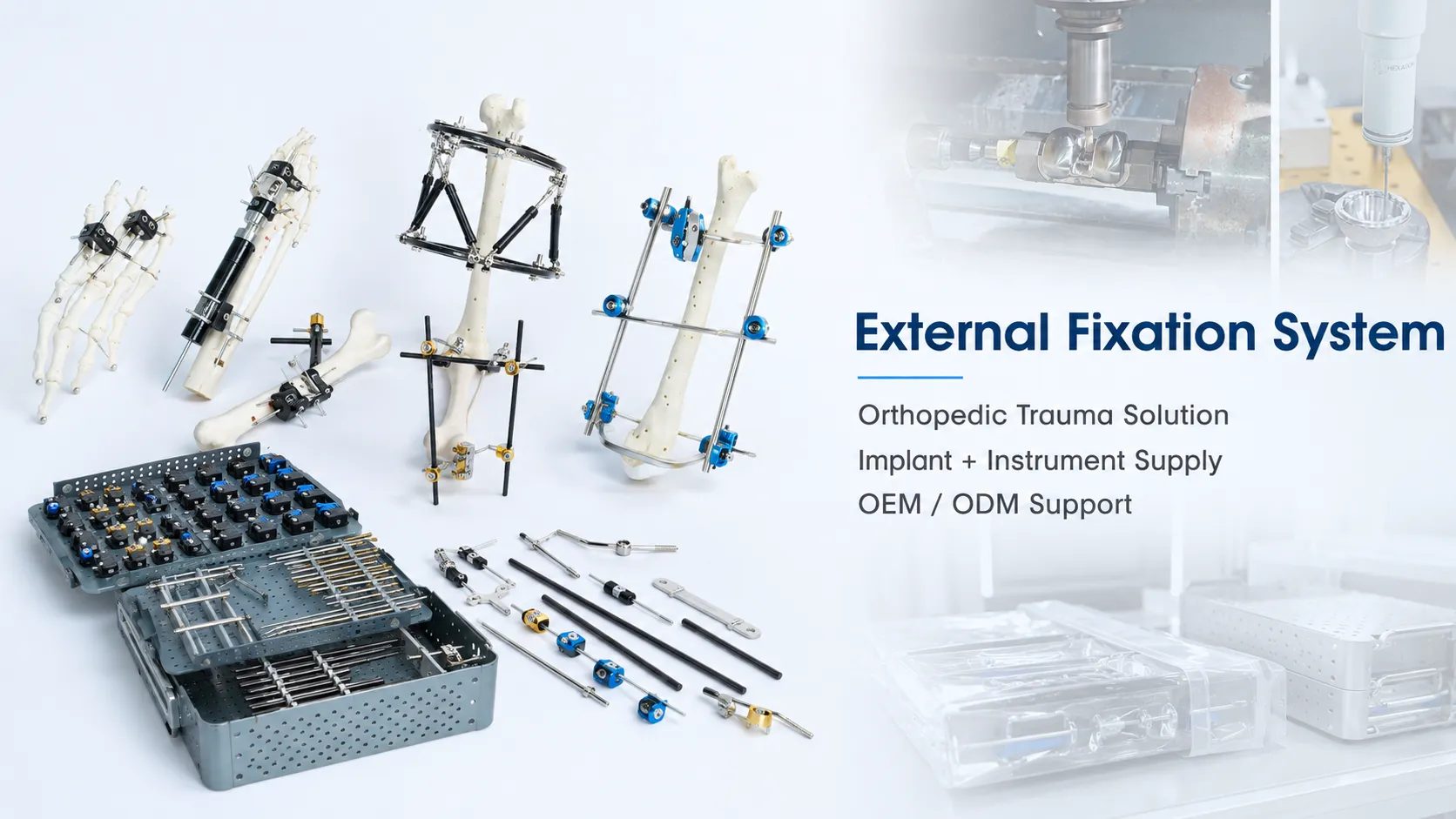 External Fixation System

Orthopedic Trauma Solution
Implant + Instrument Supply
OEM / ODM Support